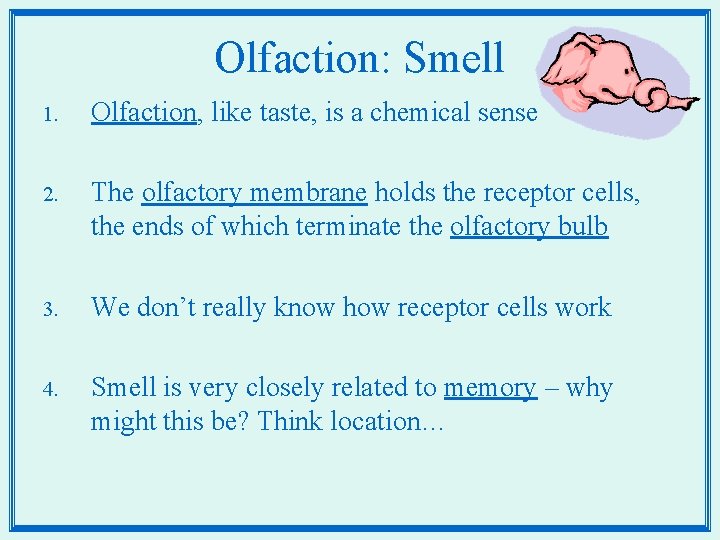 Olfaction: Smell

1. Olfaction, like taste, is a chemical sense

2. The olfactory membrane holds the receptor cells, the ends of which terminate the olfactory bulb

3. We don’t really know how receptor cells work

4. Smell is very closely related to memory – why might this be? Think location…